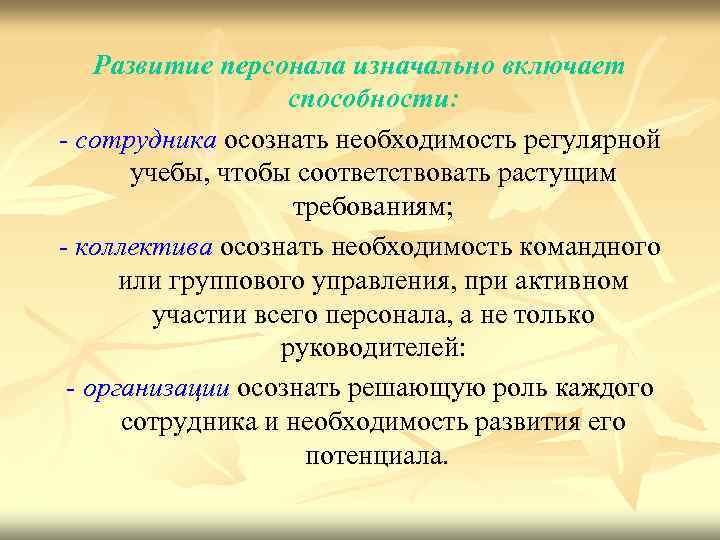 Развитие персонала изначально включает способности:

- сотрудника осознать необходимость регулярной учебы, чтобы соответствовать растущим требованиям;

- коллектива осознать необходимость командного или группового управления, при активном участии всего персонала, а не только руководителей:

- организации осознать решающую роль каждого сотрудника и необходимость развития его потенциала.